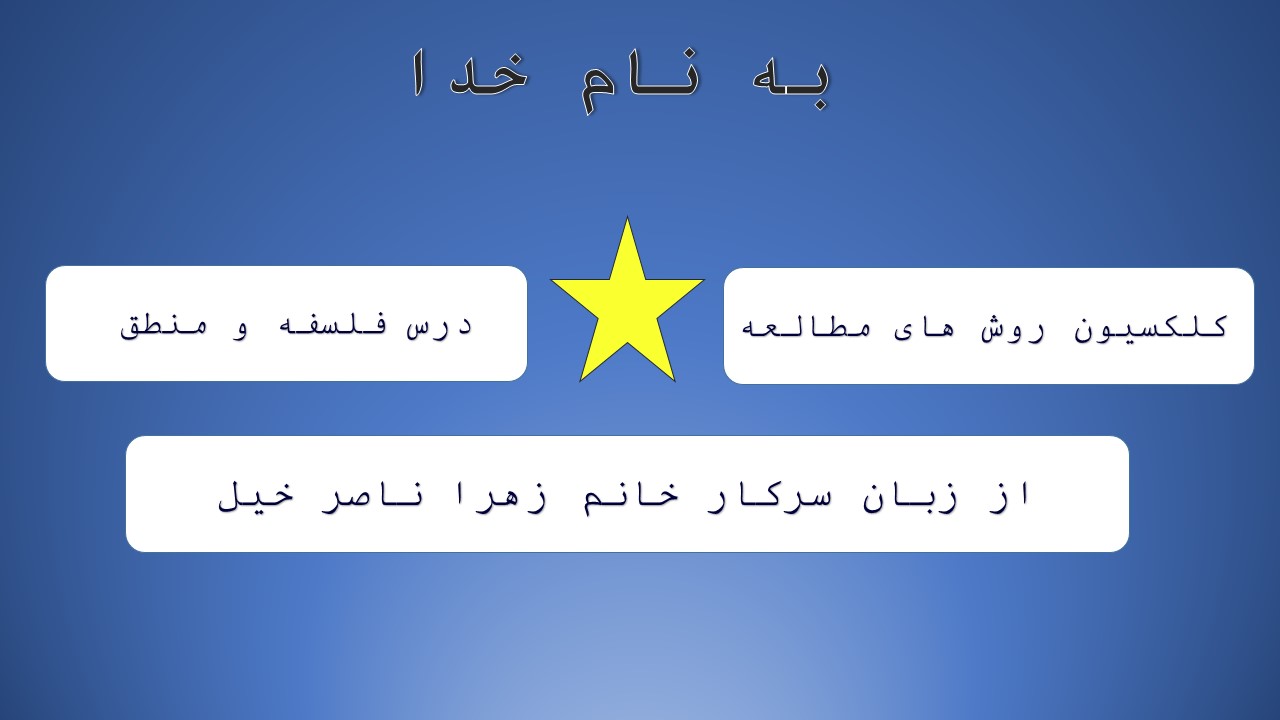 به نام خدا

کلکسیون روش های مطالعه

درس فلسفه و منطق

از زبان سرکار خانم زهرا ناصر خیل